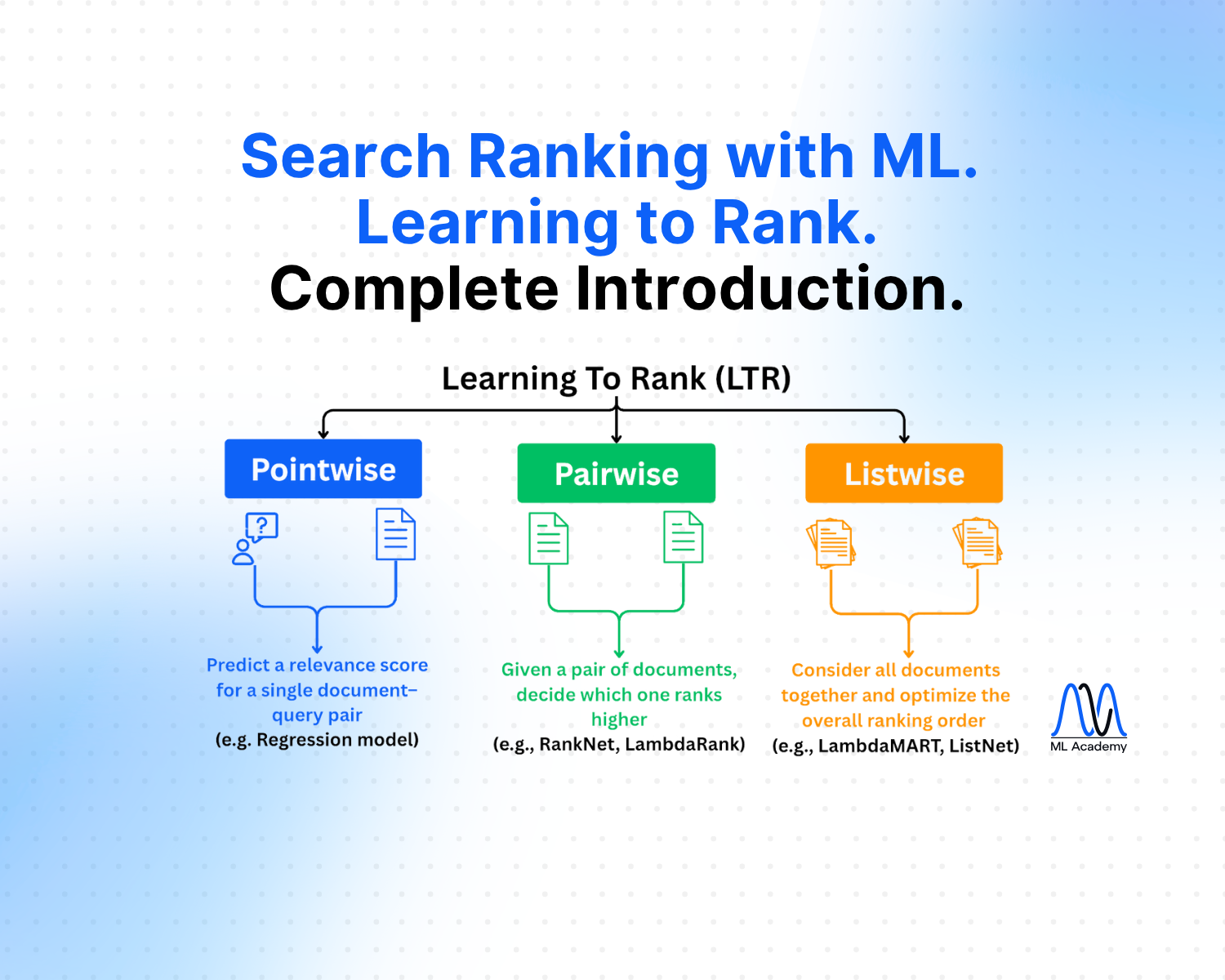 Search Ranking with ML.
Learning to Rank.
Complete Introduction.

Learning To Rank (LTR)

Pointwise

?

Predict a relevance score for a single document–query pair
(e.g. Regression model)

Pairwise

Given a pair of documents, decide which one ranks higher
(e.g., RankNet, LambdaRank)

Listwise

Consider all documents together and optimize the overall ranking order
(e.g., LambdaMART, ListNet)

ML Academy